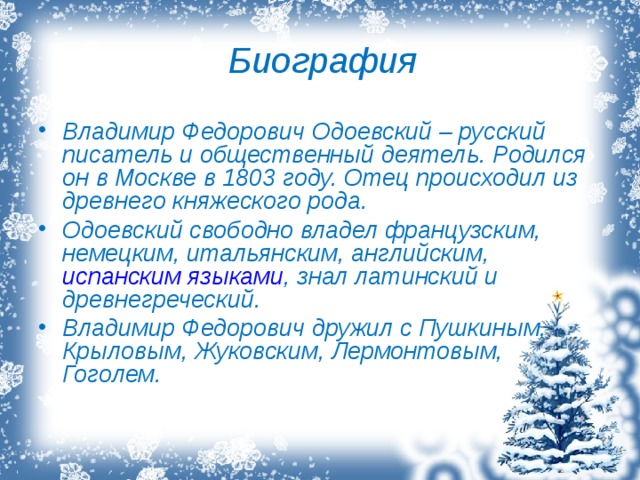 Биография

• Владимир Федорович Одоевский – русский писатель и общественный деятель. Родился он в Москве в 1803 году. Отец происходил из древнего княжеского рода.
• Одоевский свободно владел французским, немецким, итальянским, английским, испанским языками, знал латинский и древнегреческий.
• Владимир Федорович дружил с Пушкиным, Крыловым, Жуковским, Лермонтовым, Гоголем.